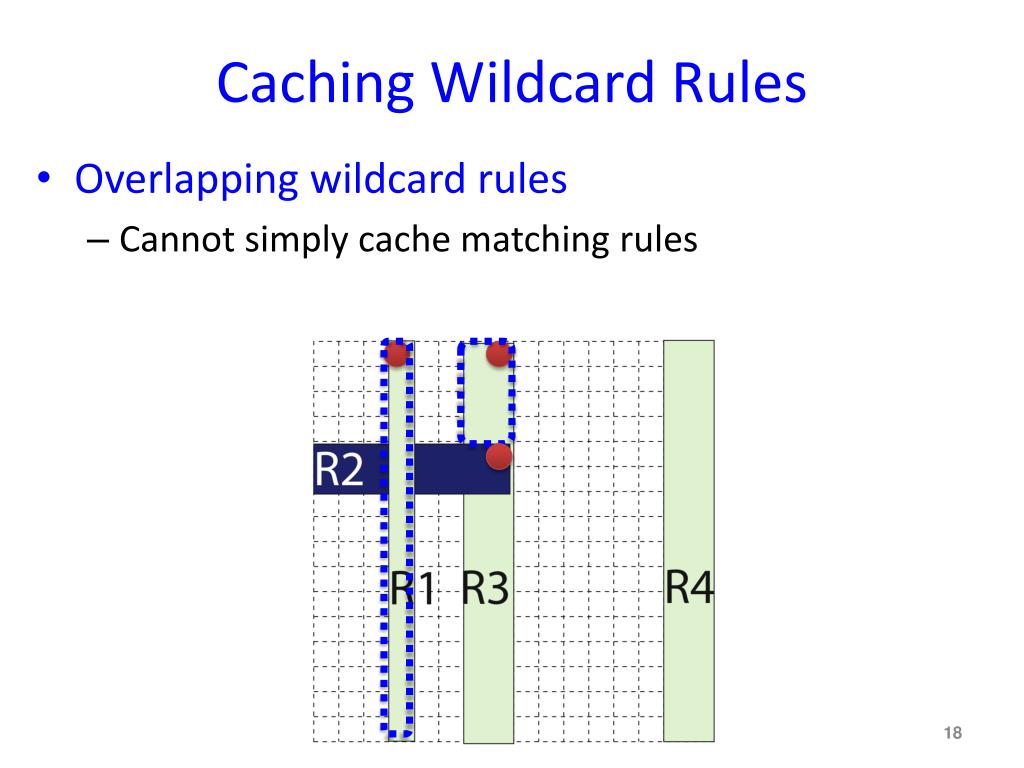 Caching Wildcard Rules

• Overlapping wildcard rules
  – Cannot simply cache matching rules

R2

R1 R3

R4

18